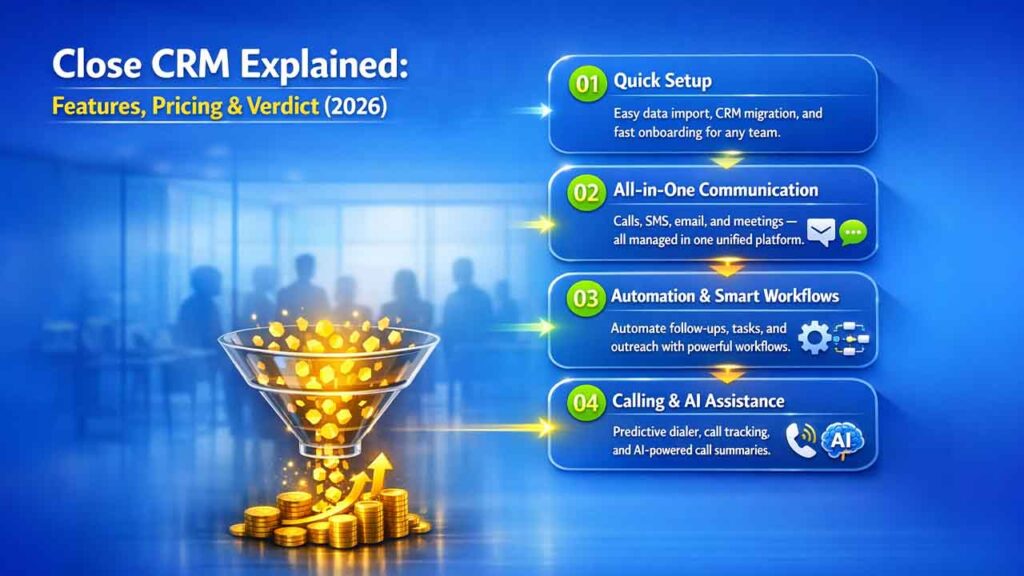 Close CRM Explained:
Features, Pricing & Verdict (2026)

01 Quick Setup
Easy data import, CRM migration, and fast onboarding for any team.

02 All-in-One Communication
Calls, SMS, email, and meetings — all managed in one unified platform.

03 Automation & Smart Workflows
Automate follow-ups, tasks, and outreach with powerful workflows.

04 Calling & AI Assistance
Predictive dialer, call tracking, and AI-powered call summaries.

AI